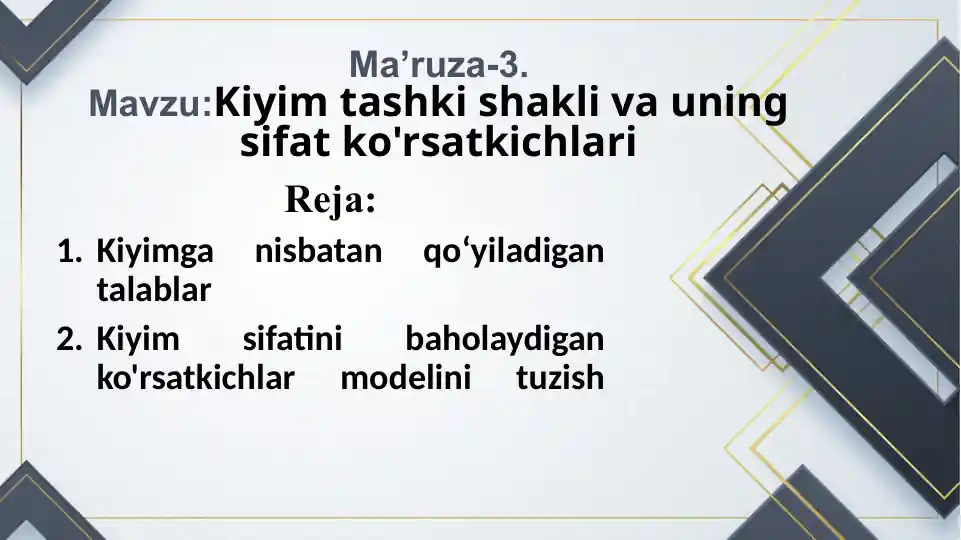 Ma’ruza-3.
Mavzu:Kiyim tashki shakli va uning sifat ko'rsatkichlari

Reja:

1. Kiyimga nisbatan qo‘yiladigan talablar
2. Kiyim sifatini baholaydigan ko'rsatkichlar modelini tuzish